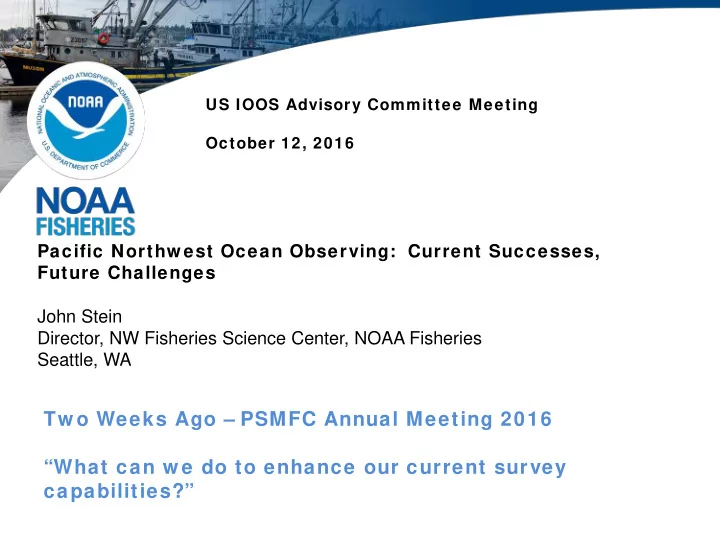 NATIONAL OCEANIC AND ATMOSPHERIC ADMINISTRATION
NOAA
U.S. DEPARTMENT OF COMMERCE

US IOOS Advisory Committee Meeting

October 12, 2016

NOAA FISHERIES

Pacific Northwest Ocean Observing: Current Successes, Future Challenges

John Stein
Director, NW Fisheries Science Center, NOAA Fisheries
Seattle, WA

Two Weeks Ago – PSMFC Annual Meeting 2016

“What can we do to enhance our current survey capabilities?”